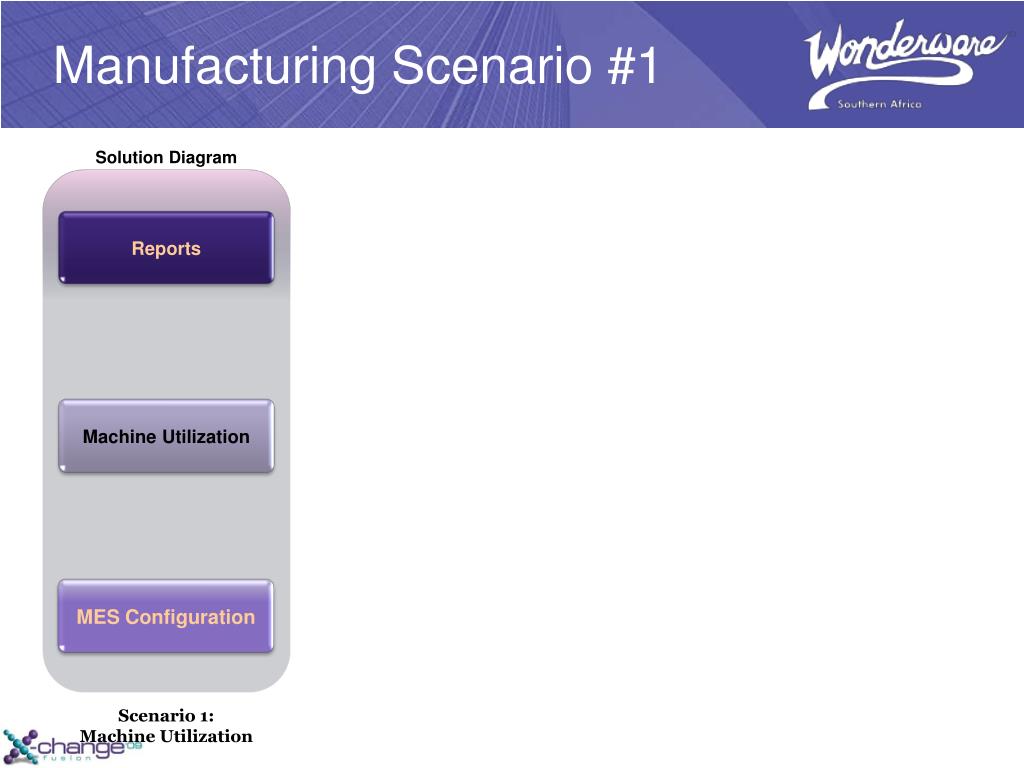 Manufacturing Scenario #1

Wonderware
Southern Africa

Solution Diagram

Reports

Machine Utilization

MES Configuration

Scenario 1:
Machine Utilization

X-change 09
fusion